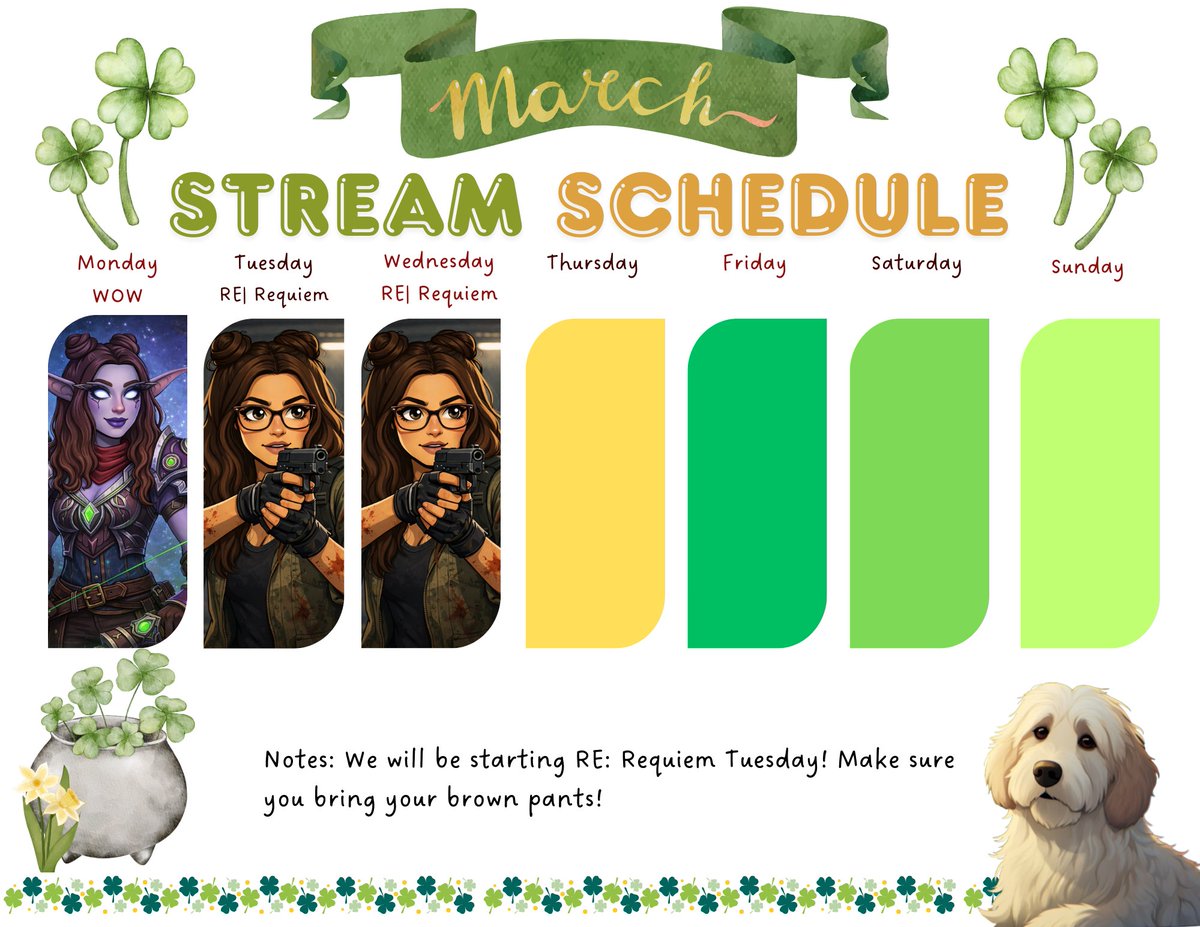 March

STREAM SCHEDULE

Monday
WOW

Tuesday
RE| Requiem

Wednesday
RE| Requiem

Thursday

Friday

Saturday

Sunday

Notes: We will be starting RE: Requiem Tuesday! Make sure you bring your brown pants!